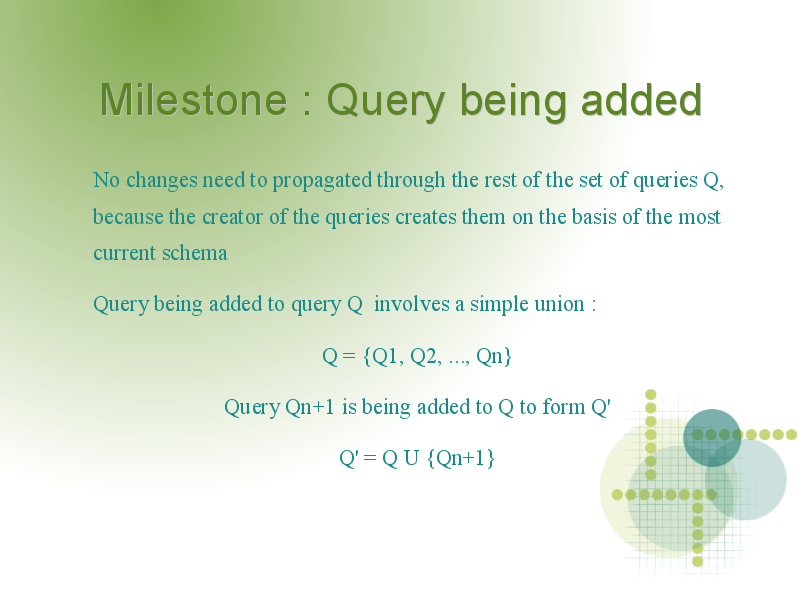 Milestone : Query being added

No changes need to propagated through the rest of the set of queries Q, because the creator of the queries creates them on the basis of the most current schema

Query being added to query Q involves a simple union :

Q = {Q1, Q2, ..., Qn}

Query Qn+1 is being added to Q to form Q'

Q' = Q U {Qn+1}